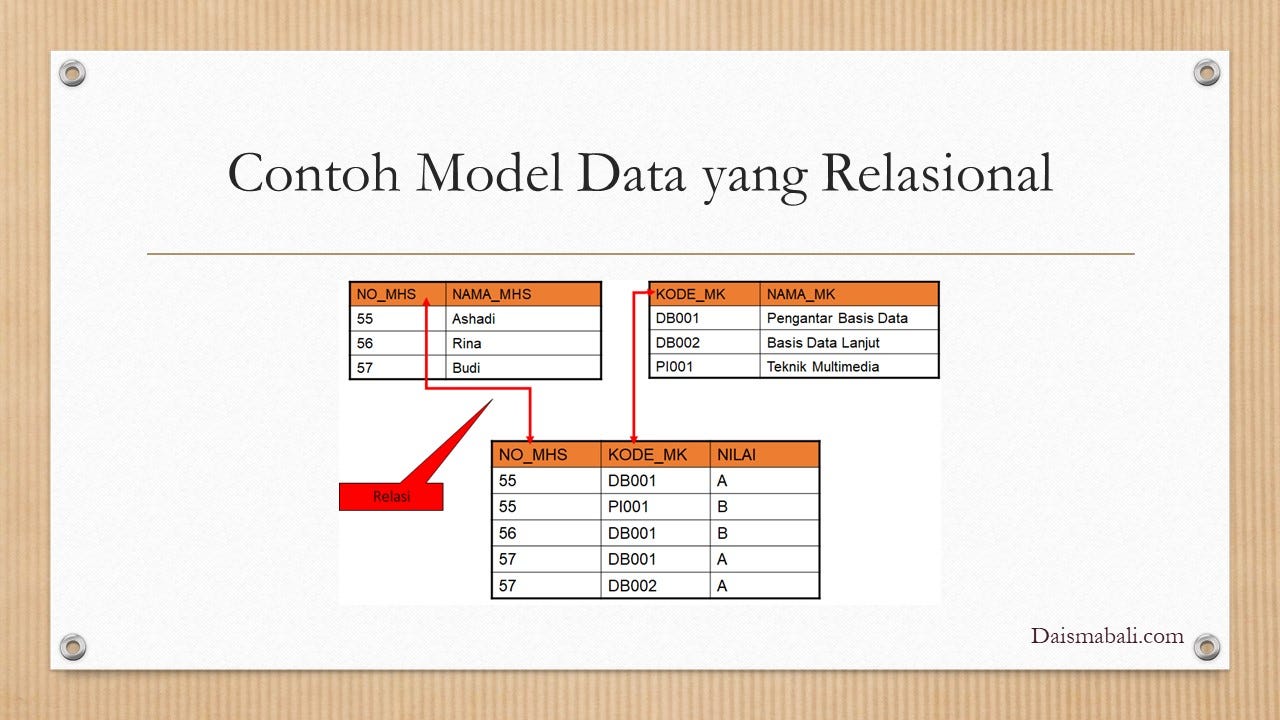 Contoh Model Data yang Relasional

| NO_MHS | NAMA_MHS |
|---|---|
| 55 | Ashadi |
| 56 | Rina |
| 57 | Budi |

| KODE_MK | NAMA_MK |
|---|---|
| DB001 | Pengantar Basis Data |
| DB002 | Basis Data Lanjut |
| PI001 | Teknik Multimedia |

Relasi

| NO_MHS | KODE_MK | NILAI |
|---|---|---|
| 55 | DB001 | A |
| 55 | PI001 | B |
| 56 | DB001 | B |
| 57 | DB001 | A |
| 57 | DB002 | A |

Daismabali.com